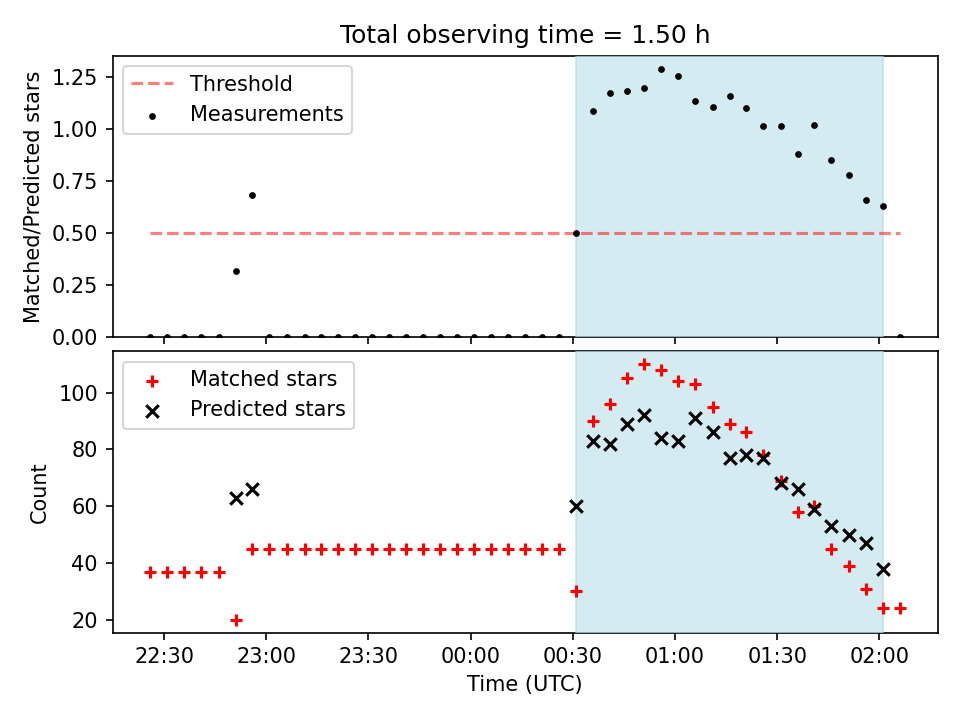 Total observing time = 1.50 h

Threshold
Measurements

Matched/Predicted stars

1.25
1.00
0.75
0.50
0.25
0.00

Matched stars
Predicted stars

Count

100
80
60
40
20

22:30
23:00
23:30
00:00
00:30
01:00
01:30
02:00

Time (UTC)